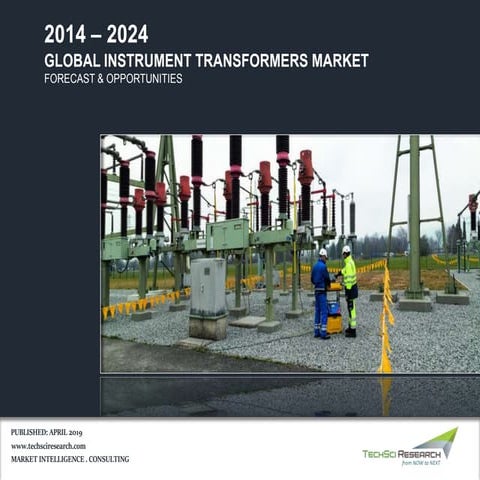 2014 – 2024
GLOBAL INSTRUMENT TRANSFORMERS MARKET
FORECAST & OPPORTUNITIES

PUBLISHED: APRIL 2019
www.techsciresearch.com
MARKET INTELLIGENCE . CONSULTING

TECHSCI RESEARCH
from NOW to NEXT